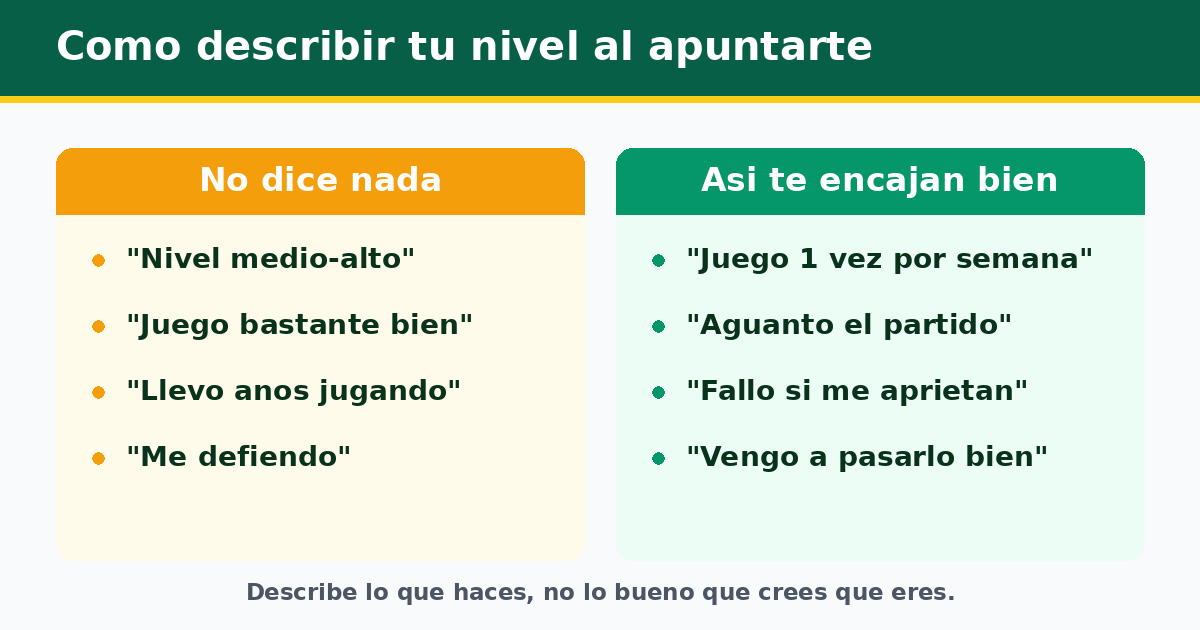 Como describir tu nivel al apuntarte

No dice nada

- "Nivel medio-alto"
- "Juego bastante bien"
- "Llevo anos jugando"
- "Me defiendo"

Asi te encajan bien

- "Juego 1 vez por semana"
- "Aguanto el partido"
- "Fallo si me aprietan"
- "Vengo a pasarlo bien"

Describe lo que haces, no lo bueno que crees que eres.